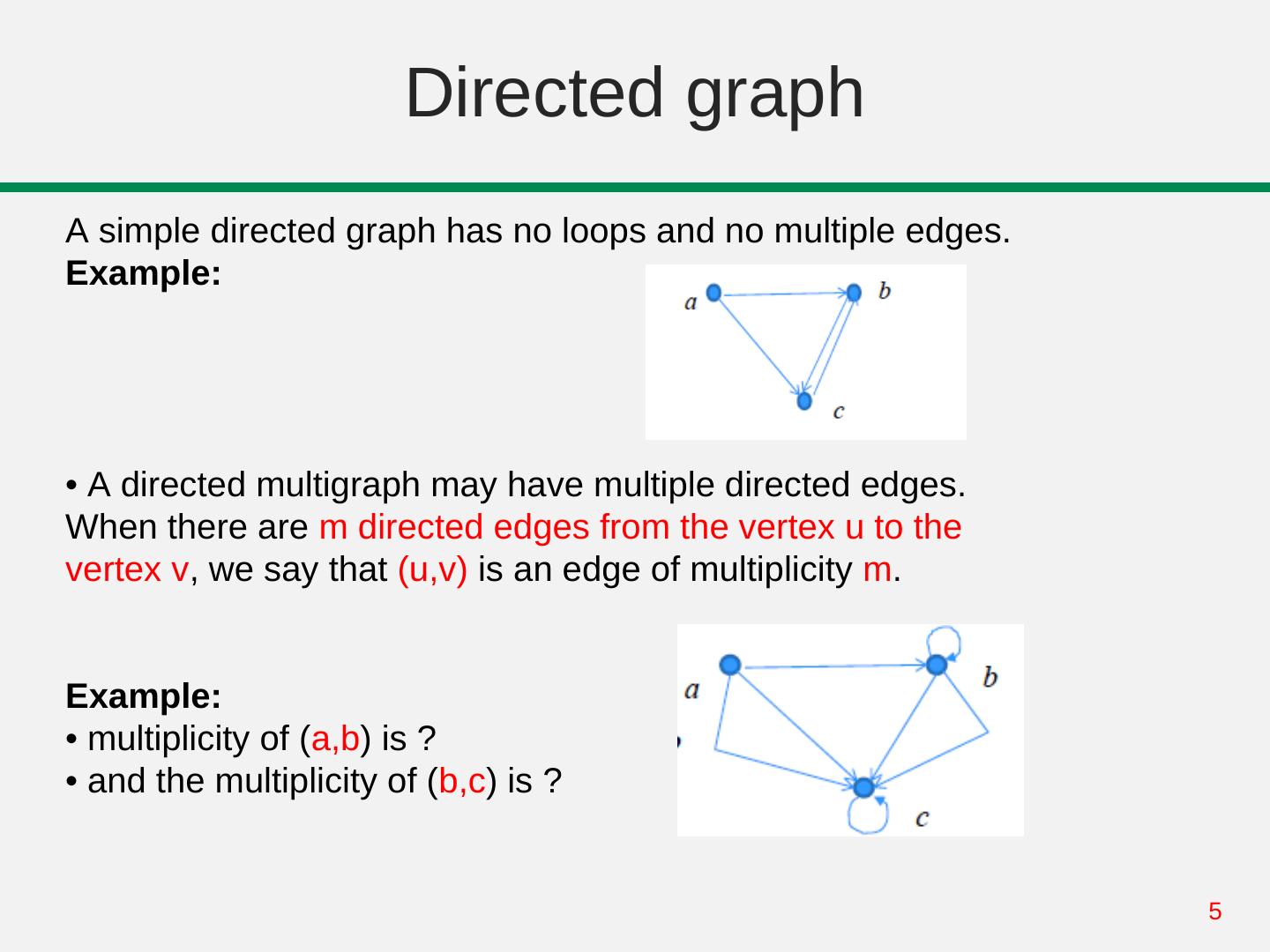 Directed graph

A simple directed graph has no loops and no multiple edges.
**Example:**

a b c

• A directed multigraph may have multiple directed edges. When there are m directed edges from the vertex u to the vertex v, we say that (u,v) is an edge of multiplicity m.

**Example:**
• multiplicity of (a,b) is ?
• and the multiplicity of (b,c) is ?

a b c

5